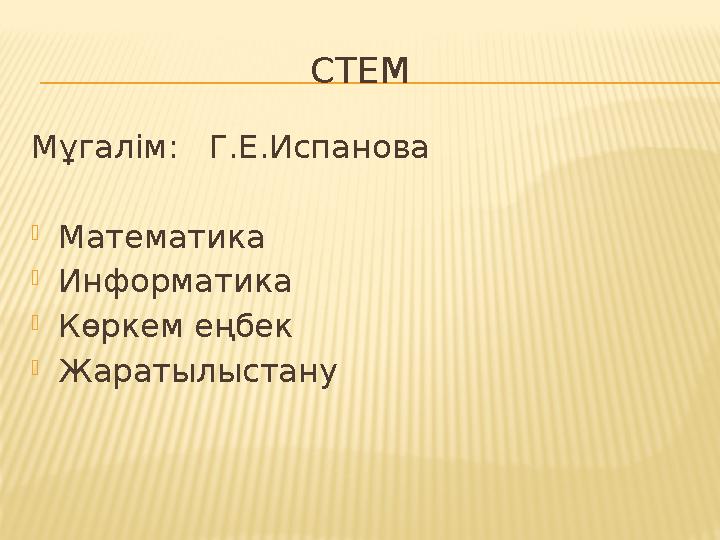 СТЕМ

Мұғалім: Г.Е.Испанова

Математика
Информатика
Көркем еңбек
Жаратылыстану